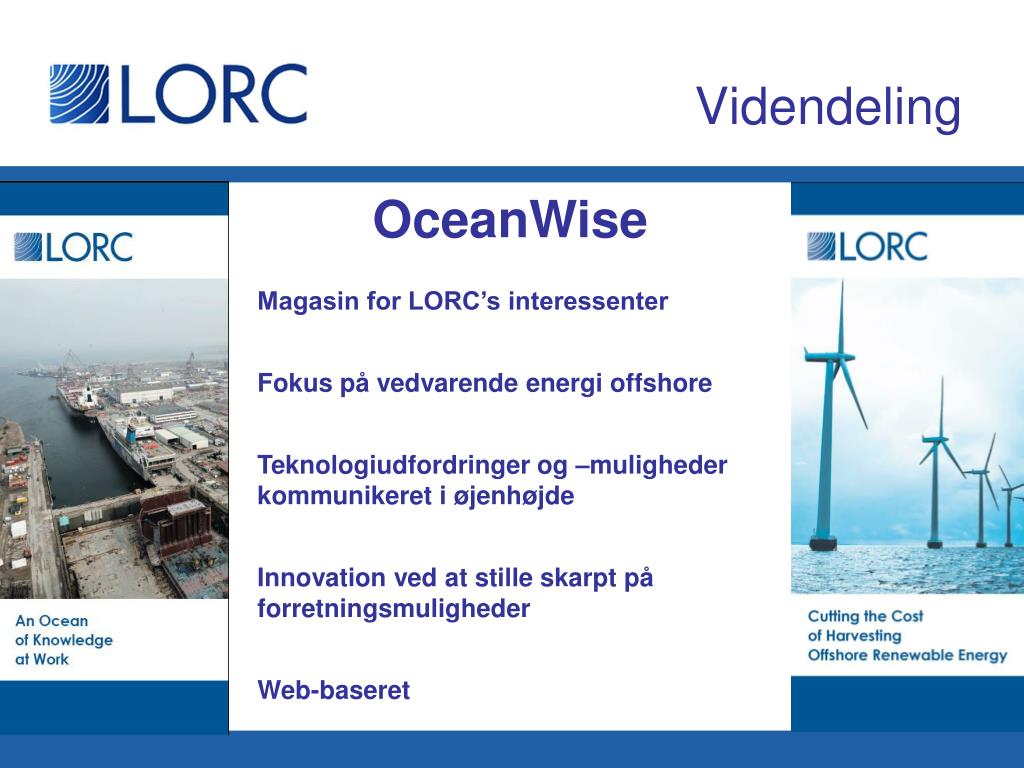 LORC

Videndeling

LORC

An Ocean of Knowledge at Work

OceanWise

Magasin for LORC’s interessenter

Fokus på vedvarende energi offshore

Teknologiudfordringer og –muligheder kommunikeret i øjenhøjde

Innovation ved at stille skarpt på forretningsmuligheder

Web-baseret

LORC

Cutting the Cost of Harvesting Offshore Renewable Energy